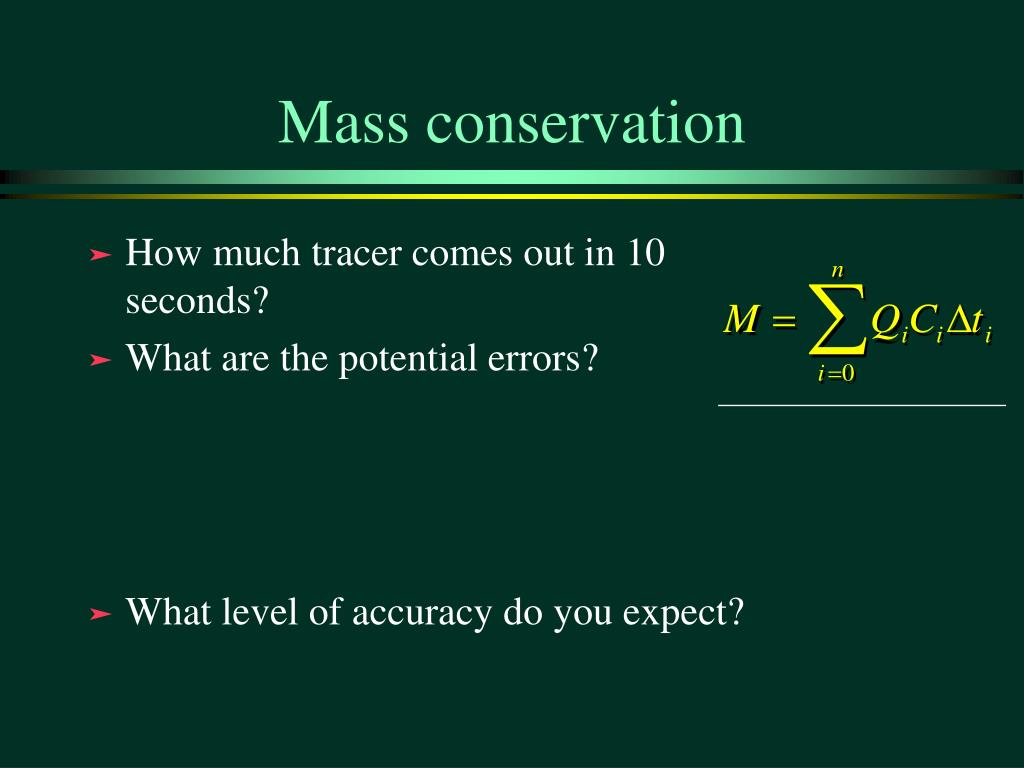 Mass conservation

➤ How much tracer comes out in 10 seconds?

➤ What are the potential errors?

$M = \sum_{i=0}^{n} Q_i C_i \Delta t_i$

➤ What level of accuracy do you expect?